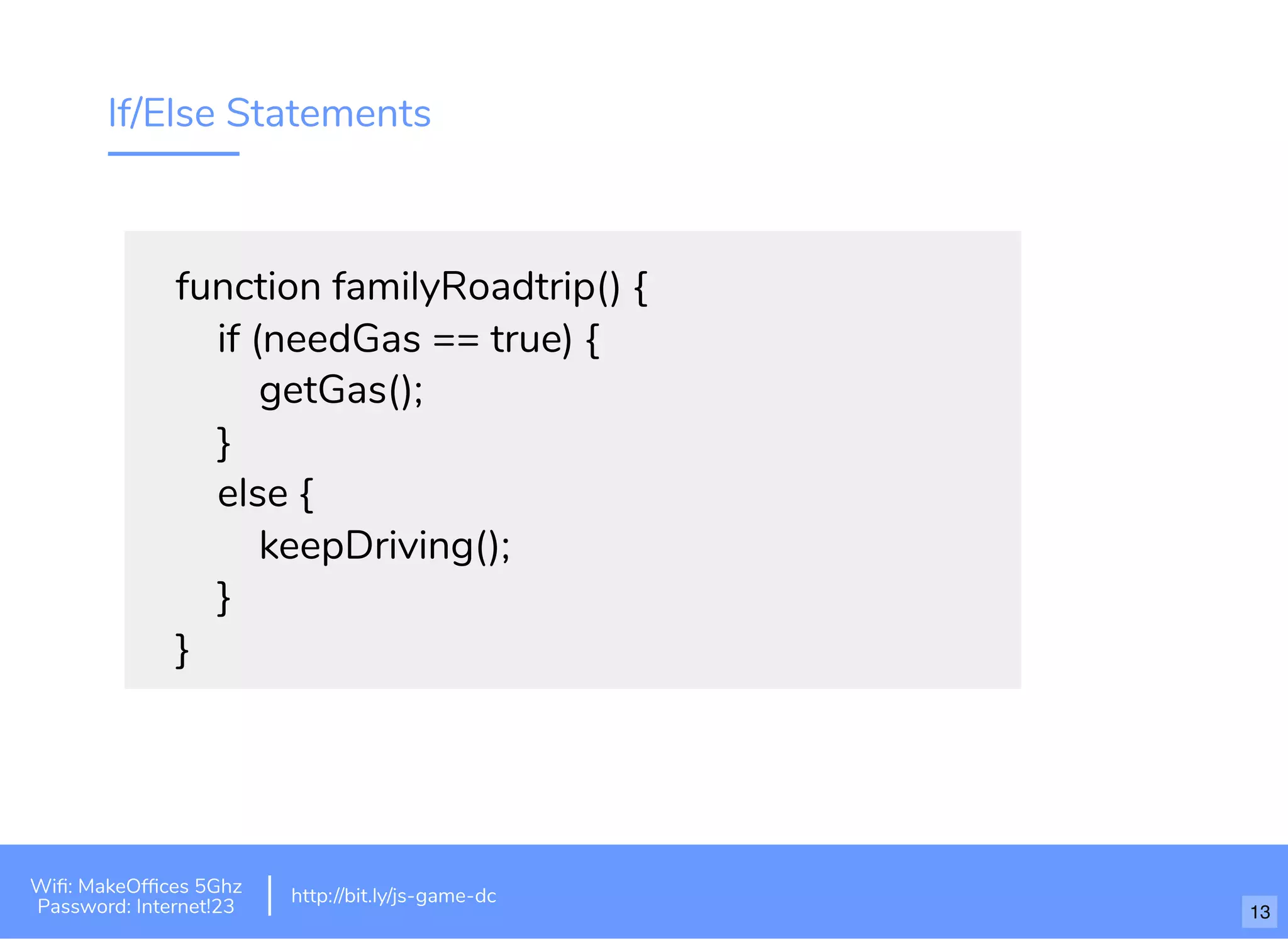 If/Else Statements

function familyRoadtrip() {
    if (needGas == true) {
        getGas();
    }
    else {
        keepDriving();
    }
}

Wifi: MakeOffices 5Ghz
Password: Internet!23

http://bit.ly/js-game-dc

13